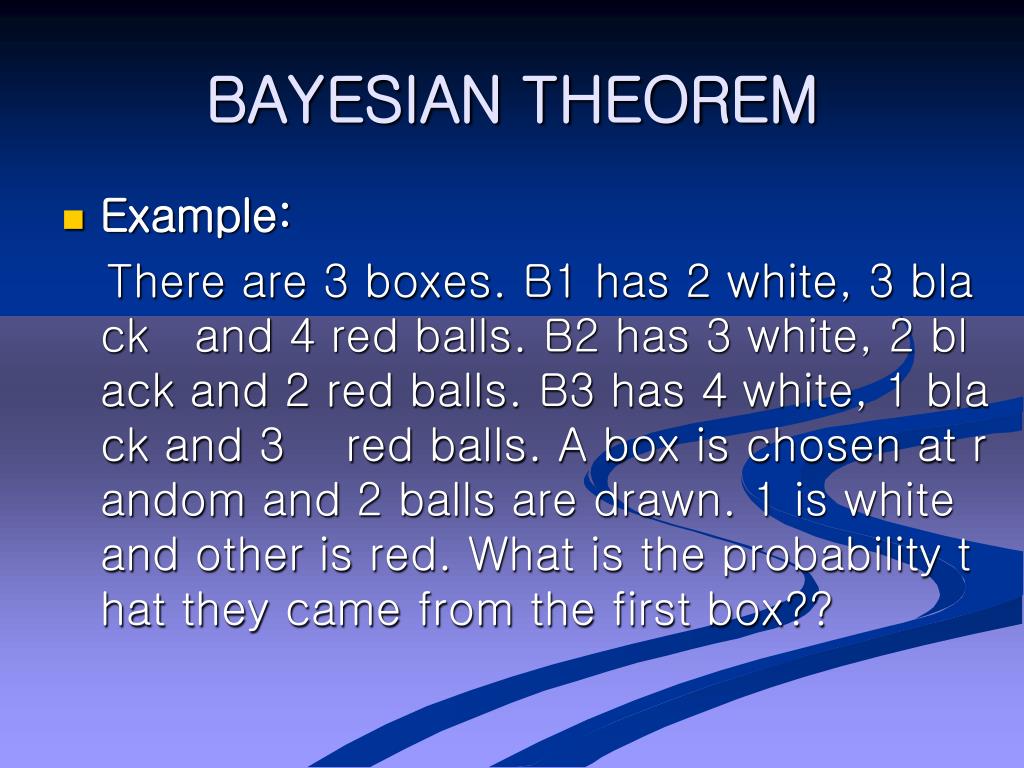 BAYESIAN THEOREM

Example:

There are 3 boxes. B1 has 2 white, 3 bla ck and 4 red balls. B2 has 3 white, 2 bl ack and 2 red balls. B3 has 4 white, 1 bla ck and 3 red balls. A box is chosen at r andom and 2 balls are drawn. 1 is white and other is red. What is the probability t hat they came from the first box??